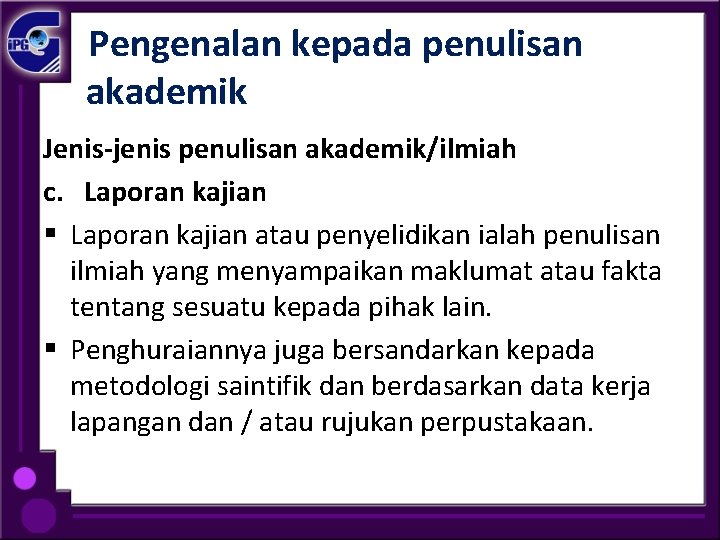 iPG

Pengenalan kepada penulisan akademik

Jenis-jenis penulisan akademik/ilmiah

c. Laporan kajian

▪ Laporan kajian atau penyelidikan ialah penulisan ilmiah yang menyampaikan maklumat atau fakta tentang sesuatu kepada pihak lain.

▪ Penghuraiannya juga bersandarkan kepada metodologi saintifik dan berdasarkan data kerja lapangan dan / atau rujukan perpustakaan.